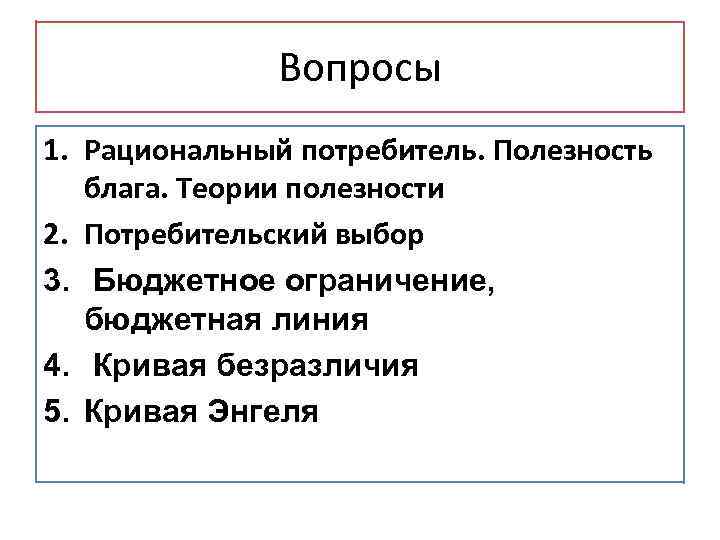 Вопросы

1. Рациональный потребитель. Полезность блага. Теории полезности
2. Потребительский выбор
3. Бюджетное ограничение, бюджетная линия
4. Кривая безразличия
5. Кривая Энгеля